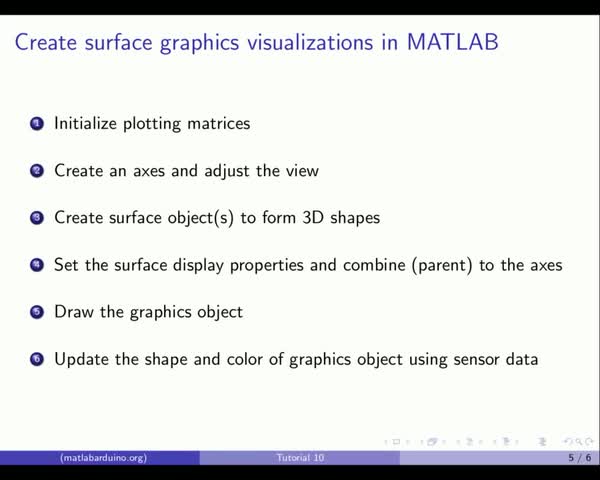 Create surface graphics visualizations in MATLAB

1 Initialize plotting matrices

2 Create an axes and adjust the view

3 Create surface object(s) to form 3D shapes

4 Set the surface display properties and combine (parent) to the axes

5 Draw the graphics object

6 Update the shape and color of graphics object using sensor data

(matlabarduino.org) Tutorial 10 5 / 6